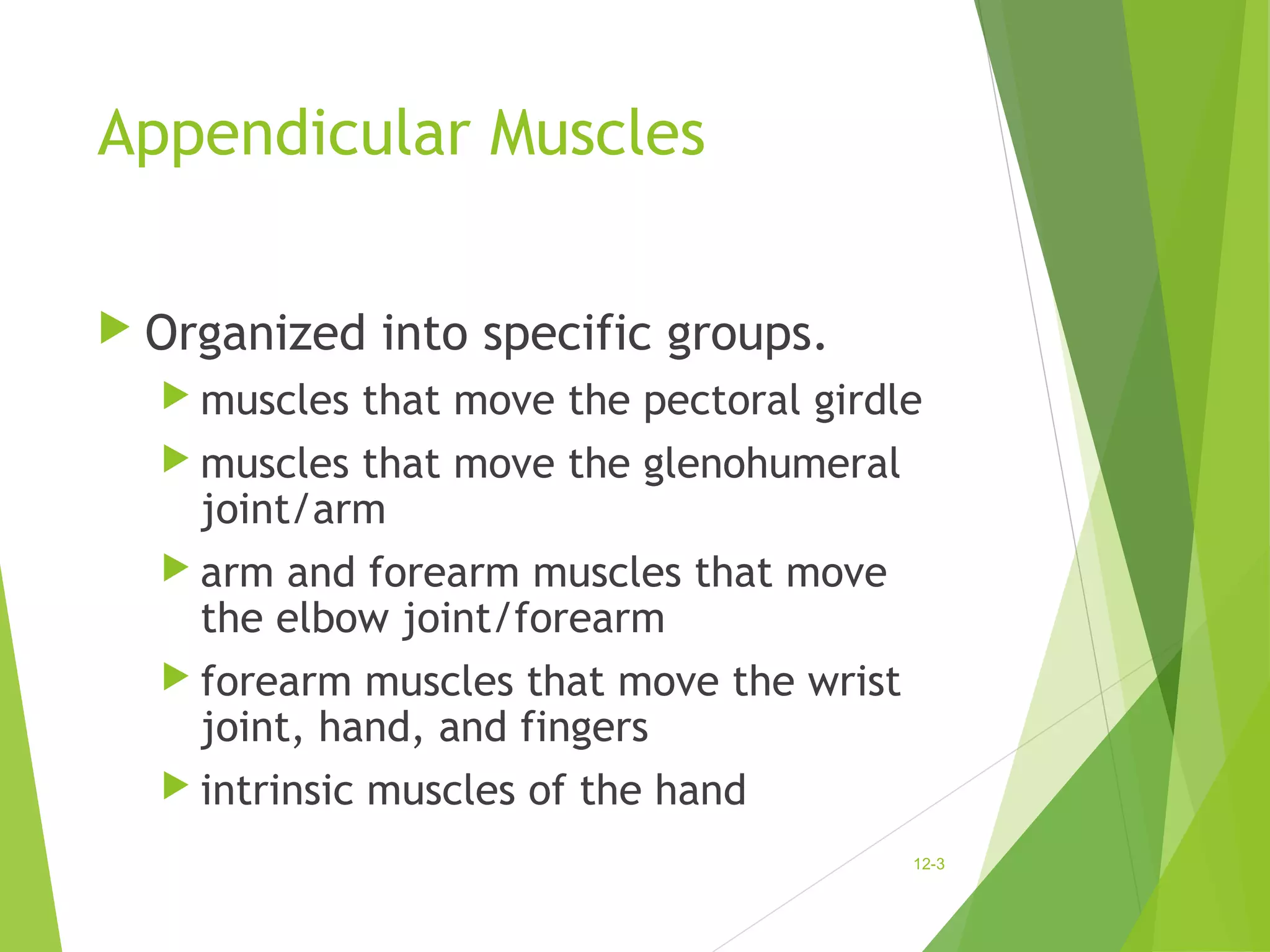 Appendicular Muscles

Organized into specific groups.

muscles that move the pectoral girdle

muscles that move the glenohumeral joint/arm

arm and forearm muscles that move the elbow joint/forearm

forearm muscles that move the wrist joint, hand, and fingers

intrinsic muscles of the hand

12-3